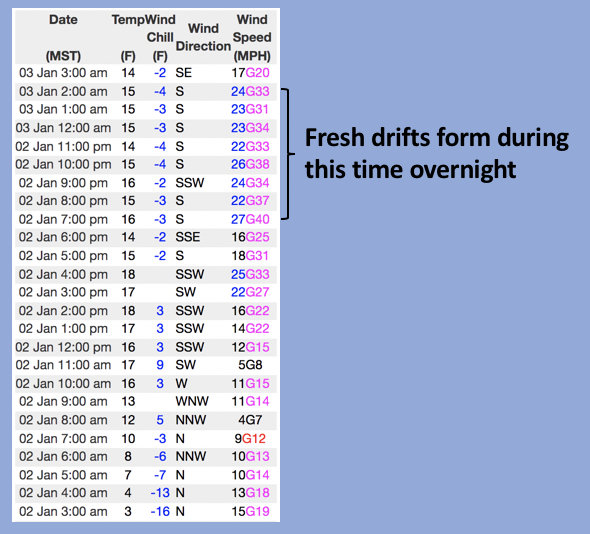 | Date (MST) | Temp (F) | Wind Chill (F) | Wind Direction | Wind Speed (MPH) |
|---|---|---|---|---|
| 03 Jan 3:00 am | 14 | -2 | SE | 17G20 |
| 03 Jan 2:00 am | 15 | -4 | S | 24G33 |
| 03 Jan 1:00 am | 15 | -3 | S | 23G31 |
| 03 Jan 12:00 am | 15 | -3 | S | 23G34 |
| 02 Jan 11:00 pm | 14 | -4 | S | 22G33 |
| 02 Jan 10:00 pm | 15 | -4 | S | 26G38 |
| 02 Jan 9:00 pm | 16 | -2 | SSW | 24G34 |
| 02 Jan 8:00 pm | 15 | -3 | S | 22G37 |
| 02 Jan 7:00 pm | 16 | -3 | S | 27G40 |
| 02 Jan 6:00 pm | 14 | -2 | SSE | 16G25 |
| 02 Jan 5:00 pm | 15 | -2 | S | 18G31 |
| 02 Jan 4:00 pm | 18 | | SSW | 25G33 |
| 02 Jan 3:00 pm | 17 | | SW | 22G27 |
| 02 Jan 2:00 pm | 18 | 3 | SSW | 16G22 |
| 02 Jan 1:00 pm | 17 | 3 | SSW | 14G22 |
| 02 Jan 12:00 pm | 16 | 3 | SSW | 12G15 |
| 02 Jan 11:00 am | 17 | 9 | SW | 5G8 |
| 02 Jan 10:00 am | 16 | 3 | W | 11G15 |
| 02 Jan 9:00 am | 13 | | WNW | 11G14 |
| 02 Jan 8:00 am | 12 | 5 | NNW | 4G7 |
| 02 Jan 7:00 am | 10 | -3 | N | 9G12 |
| 02 Jan 6:00 am | 8 | -6 | NNW | 10G13 |
| 02 Jan 5:00 am | 7 | -7 | N | 10G14 |
| 02 Jan 4:00 am | 4 | -13 | N | 13G18 |
| 02 Jan 3:00 am | 3 | -16 | N | 15G19 |

Fresh drifts form during this time overnight